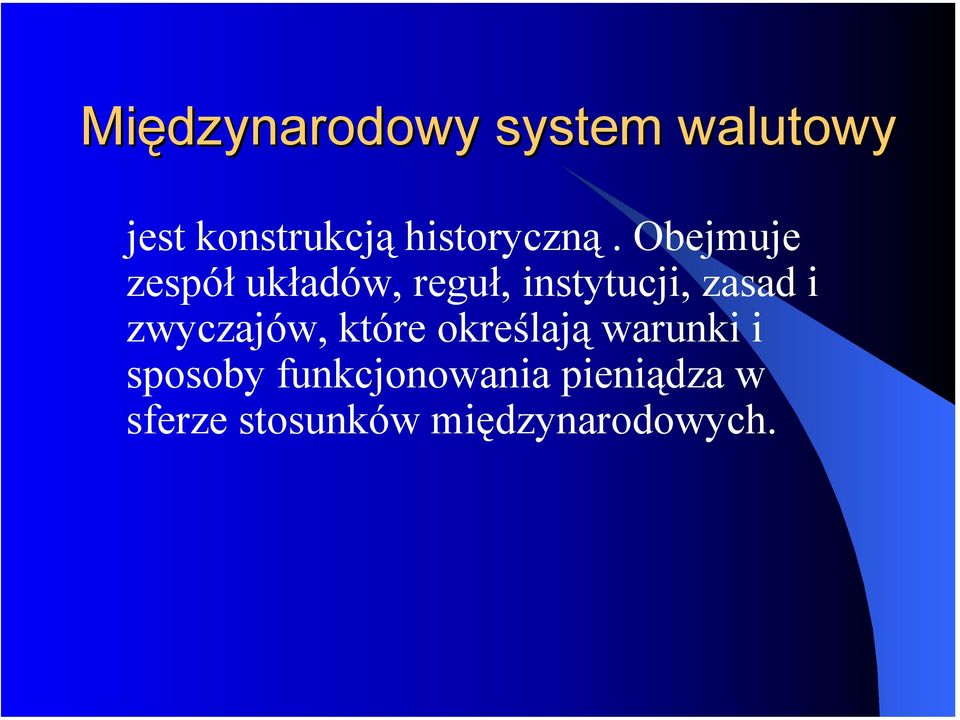 Międzynarodowy system walutowy

jest konstrukcją historyczną . Obejmuje zespół układów, reguł, instytucji, zasad i zwyczajów, które określają warunki i sposoby funkcjonowania pieniądza w sferze stosunków międzynarodowych.